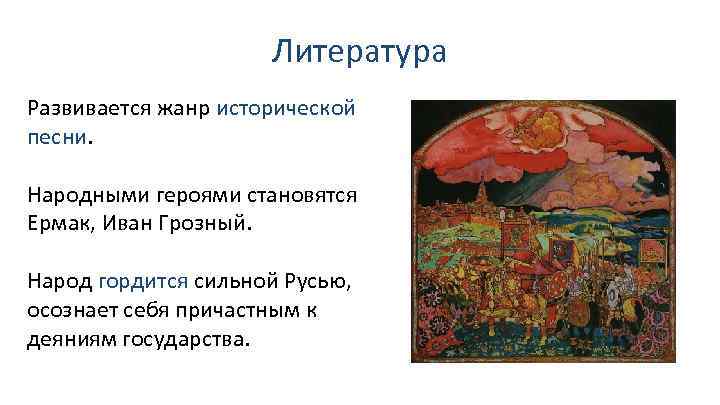 Литература

Развивается жанр исторической песни.

Народными героями становятся Ермак, Иван Грозный.

Народ гордится сильной Русью, осознает себя причастным к деяниям государства.